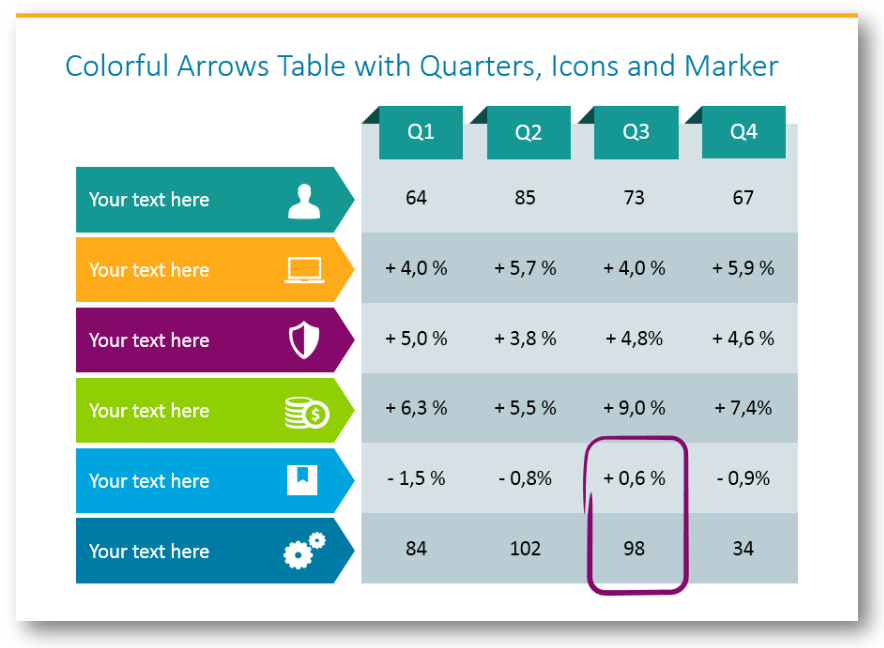 Colorful Arrows Table with Quarters, Icons and Marker

| | Q1 | Q2 | Q3 | Q4 |
|---|---|---|---|---|
| Your text here | 64 | 85 | 73 | 67 |
| Your text here | + 4,0 % | + 5,7 % | + 4,0 % | + 5,9 % |
| Your text here | + 5,0 % | + 3,8 % | + 4,8% | + 4,6 % |
| Your text here | + 6,3 % | + 5,5 % | + 9,0 % | + 7,4% |
| Your text here | - 1,5 % | - 0,8% | + 0,6 % | - 0,9% |
| Your text here | 84 | 102 | 98 | 34 |